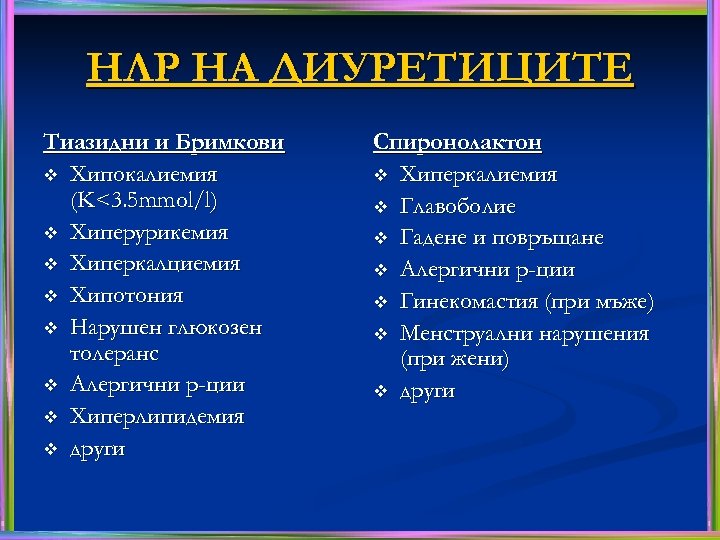 НЛР НА ДИУРЕТИЦИТЕ

Тиазидни и Бримкови
❖ Хипокалиемия (K<3.5mmol/l)
❖ Хиперурикемия
❖ Хиперкалциемия
❖ Хипотония
❖ Нарушен глюкозен толеранс
❖ Алергични р-ции
❖ Хиперлипидемия
❖ други

Спиронолактон
❖ Хиперкалиемия
❖ Главоболие
❖ Гадене и повръщане
❖ Алергични р-ции
❖ Гинекомастия (при мъже)
❖ Менструални нарушения (при жени)
❖ други